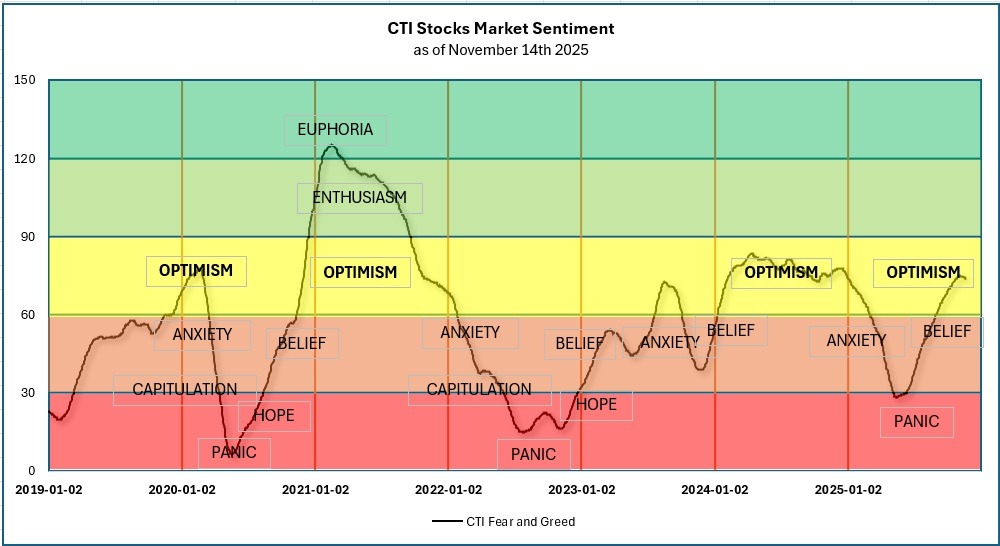 CTI Stocks Market Sentiment
as of November 14th 2025

150
120
90
60
30
0

EUPHORIA
ENTHUSIASM
OPTIMISM
OPTIMISM
OPTIMISM
OPTIMISM
ANXIETY
BELIEF
ANXIETY
BELIEF
ANXIETY
BELIEF
ANXIETY
BELIEF
CAPITULATION
CAPITULATION
HOPE
HOPE
PANIC
PANIC
PANIC

2019-01-02
2020-01-02
2021-01-02
2022-01-02
2023-01-02
2024-01-02
2025-01-02

CTI Fear and Greed